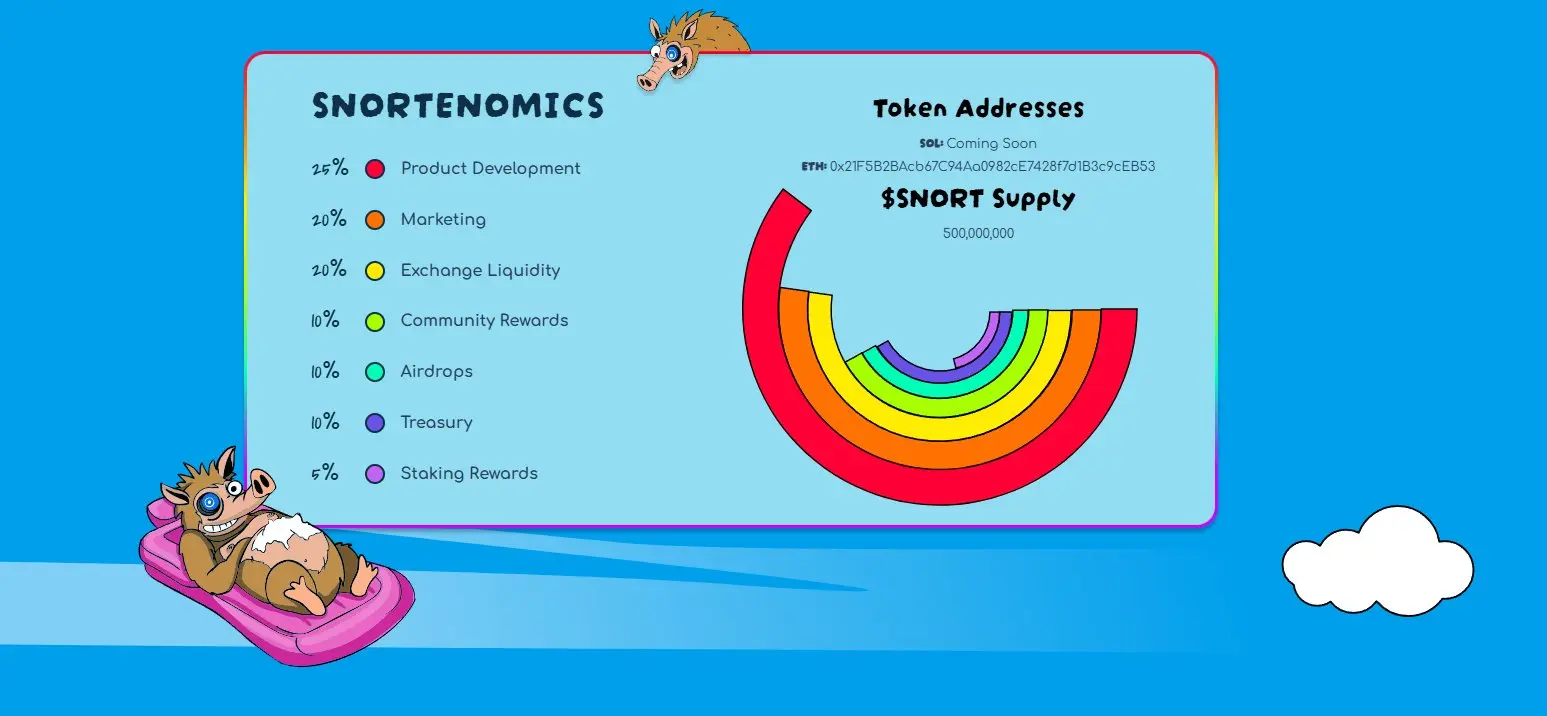 SNORTENOMICS

25% Product Development

20% Marketing

20% Exchange Liquidity

10% Community Rewards

10% Airdrops

10% Treasury

5% Staking Rewards

Token Addresses

SOL: Coming Soon

ETH: 0x21F5B2BAcb67C94Aa0982cE7428f7d1B3c9cEB53

$SNORT Supply

500,000,000